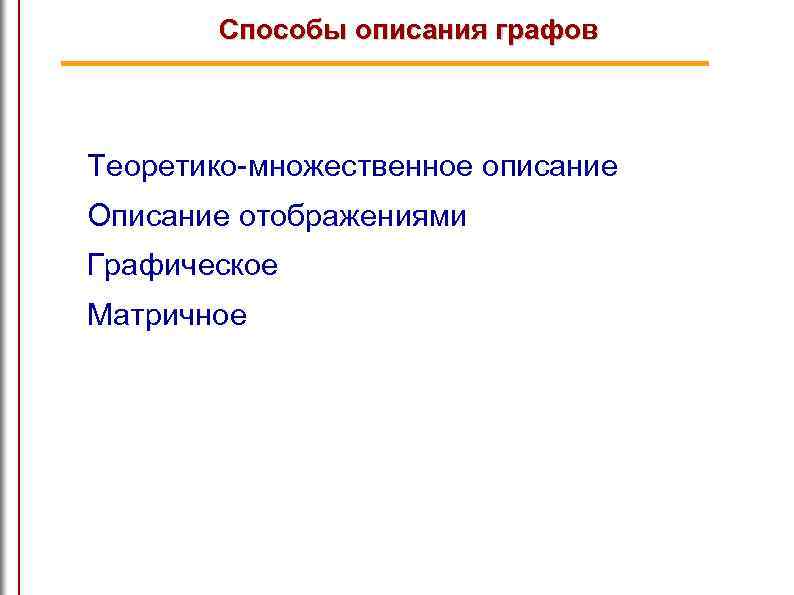 Способы описания графов

Теоретико-множественное описание

Описание отображениями

Графическое

Матричное